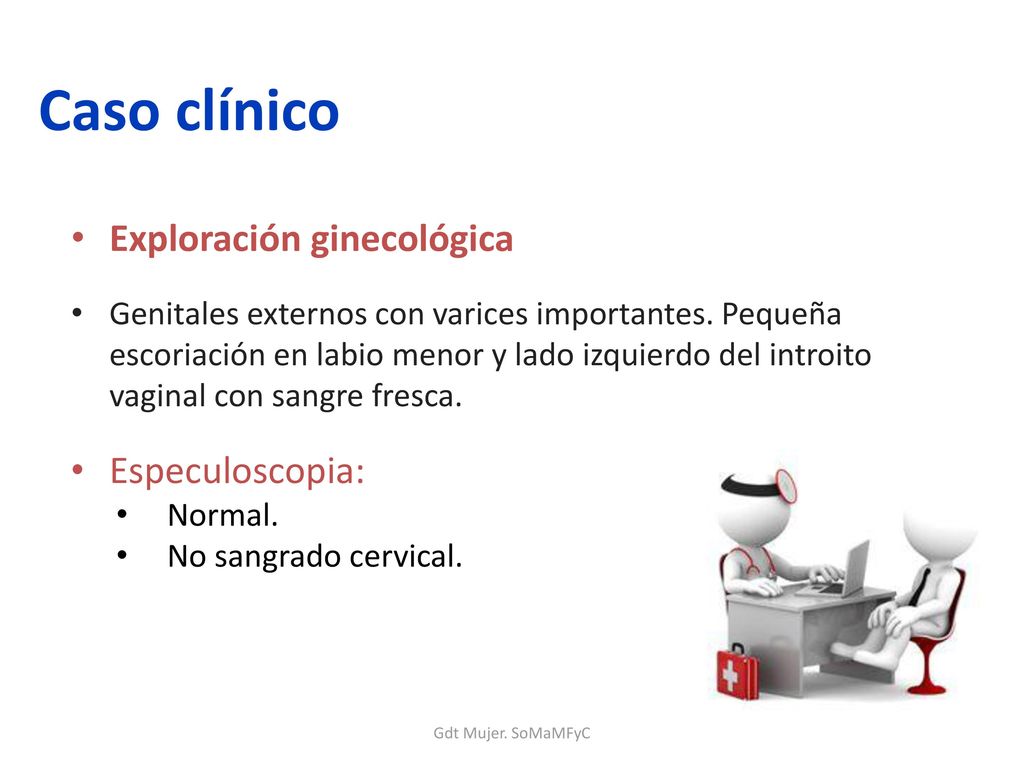 Caso clínico

• Exploración ginecológica

• Genitales externos con varices importantes. Pequeña escoriación en labio menor y lado izquierdo del introito vaginal con sangre fresca.

• Especuloscopia:
  • Normal.
  • No sangrado cervical.

Gdt Mujer. SoMaMFyC